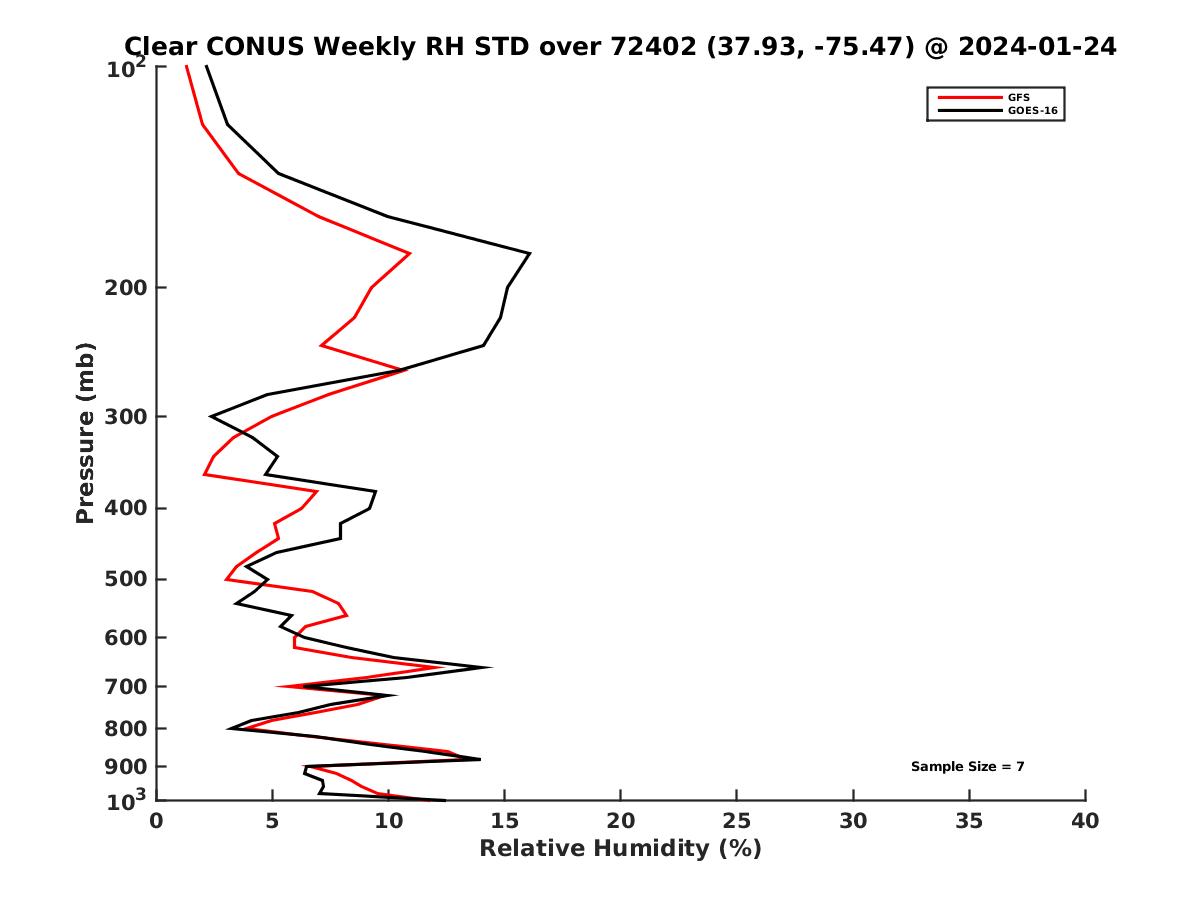 Clear CONUS Weekly RH STD over 72402 (37.93, -75.47) @ 2024-01-24

GFS
GOES-16

Pressure (mb)

$10^2$
200
300
400
500
600
700
800
900
$10^3$

Sample Size = 7

0
5
10
15
20
25
30
35
40

Relative Humidity (%)